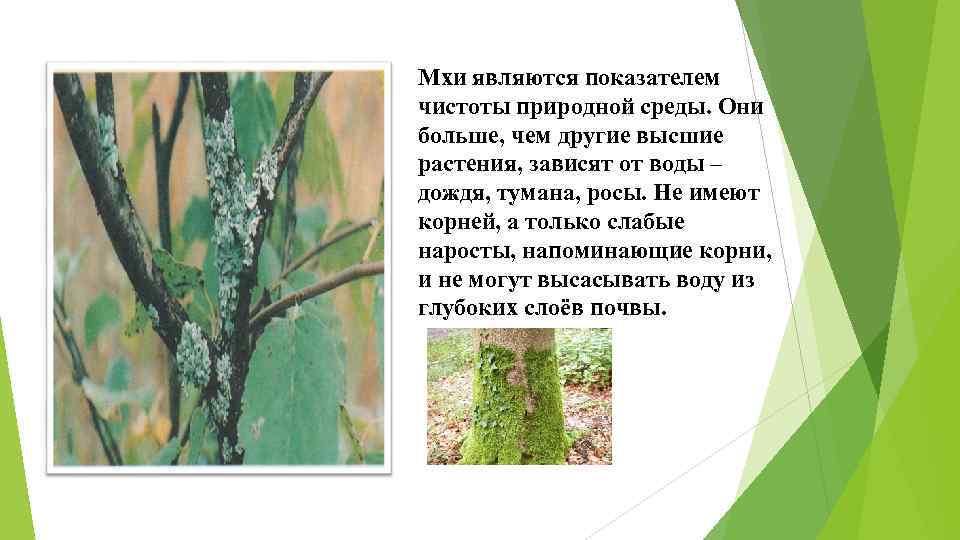 Мхи являются показателем чистоты природной среды. Они больше, чем другие высшие растения, зависят от воды – дождя, тумана, росы. Не имеют корней, а только слабые наросты, напоминающие корни, и не могут высасывать воду из глубоких слоёв почвы.